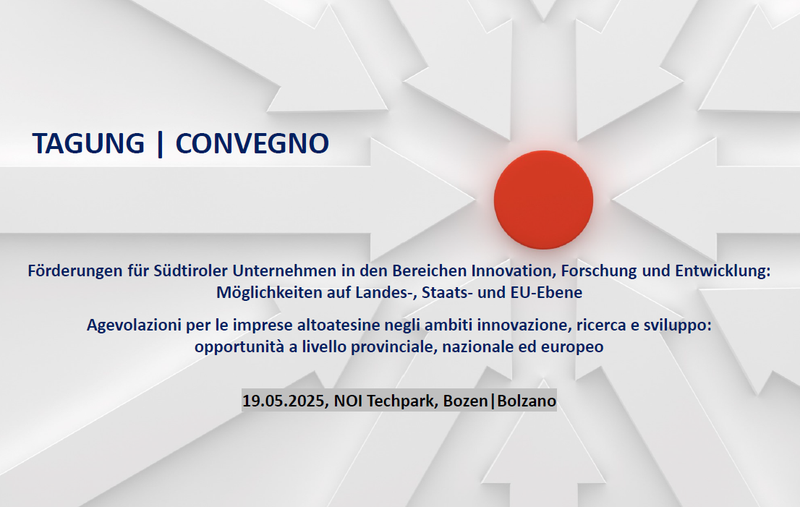 TAGUNG | CONVEGNO

Förderungen für Südtiroler Unternehmen in den Bereichen Innovation, Forschung und Entwicklung: Möglichkeiten auf Landes-, Staats- und EU-Ebene

Agevolazioni per le imprese altoatesine negli ambiti innovazione, ricerca e sviluppo: opportunità a livello provinciale, nazionale ed europeo

19.05.2025, NOI Techpark, Bozen|Bolzano